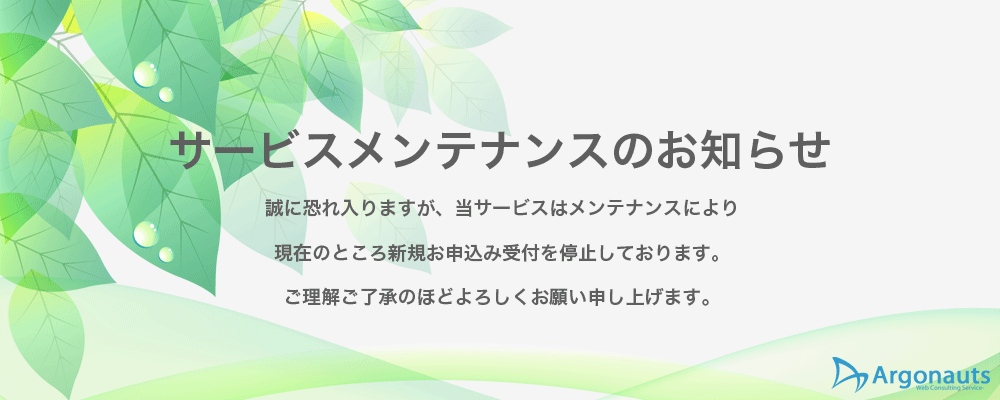 サービスメンテナンスのお知らせ

誠に恐れ入りますが、当サービスはメンテナンスにより

現在のところ新規お申込み受付を停止しております。

ご理解ご了承のほどよろしくお願い申し上げます。

Argonauts
Web Consulting Service